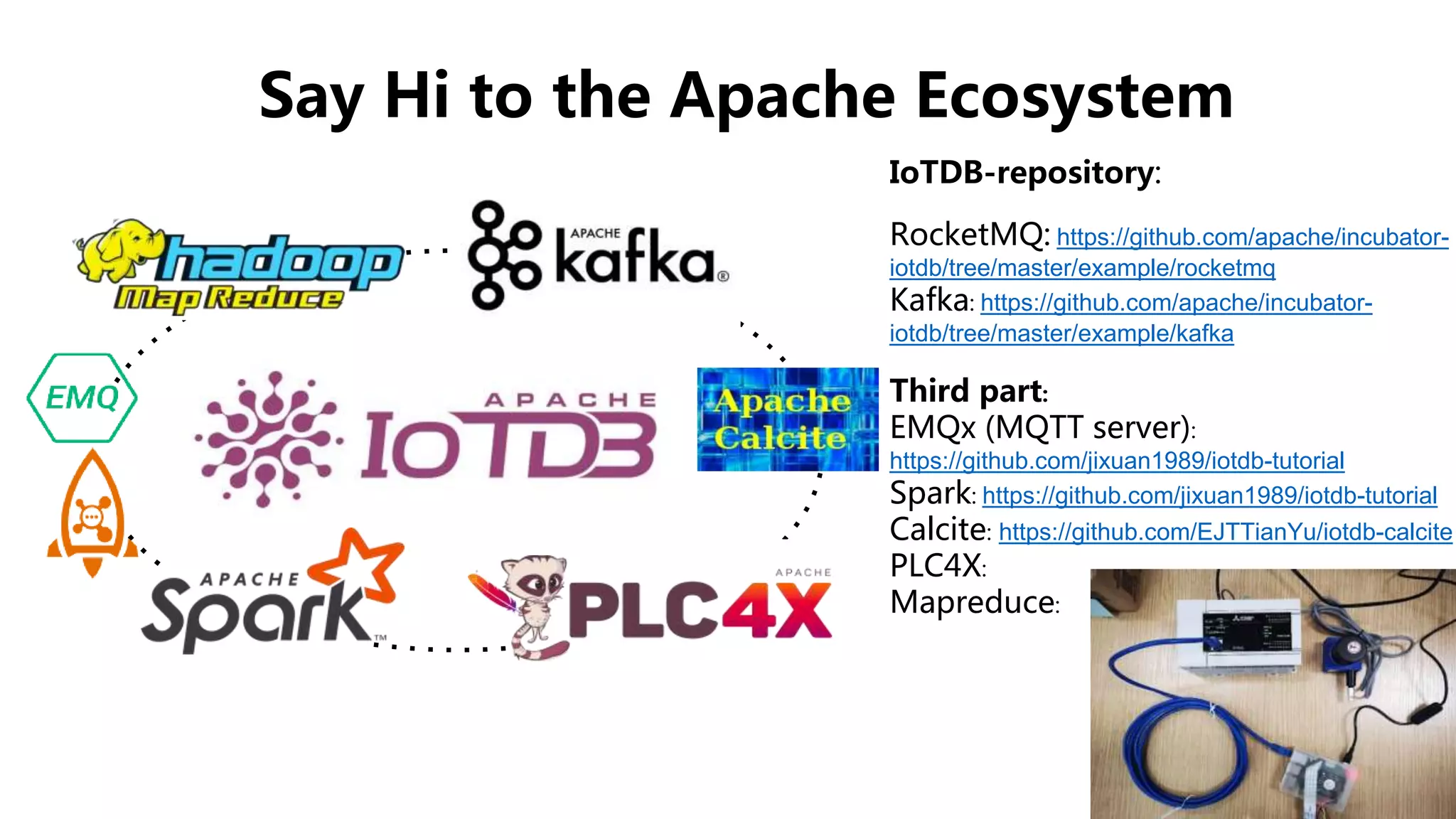 Say Hi to the Apache Ecosystem

hadoop
Map Reduce

APACHE
kafka®

EMQ

APACHE
IoTDB

Apache
Calcite

APACHE
Spark™

APACHE
PLC4X

IoTDB-repository:

RocketMQ: https://github.com/apache/incubator-iotdb/tree/master/example/rocketmq
Kafka: https://github.com/apache/incubator-iotdb/tree/master/example/kafka

Third part:
EMQx (MQTT server): https://github.com/jixuan1989/iotdb-tutorial
Spark: https://github.com/jixuan1989/iotdb-tutorial
Calcite: https://github.com/EJTTianYu/iotdb-calcite
PLC4X:
Mapreduce: